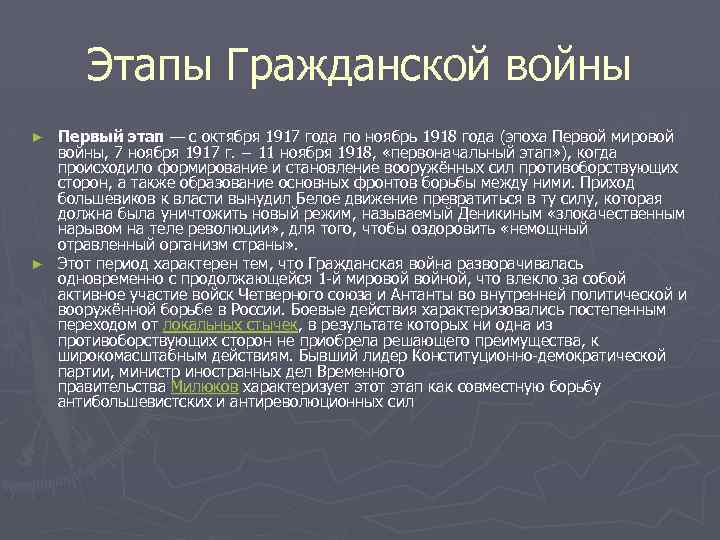 Этапы Гражданской войны

► **Первый этап** — с октября 1917 года по ноябрь 1918 года (эпоха Первой мировой войны, 7 ноября 1917 г. – 11 ноября 1918, «первоначальный этап»), когда происходило формирование и становление вооружённых сил противоборствующих сторон, а также образование основных фронтов борьбы между ними. Приход большевиков к власти вынудил Белое движение превратиться в ту силу, которая должна была уничтожить новый режим, называемый Деникиным «злокачественным нарывом на теле революции», для того, чтобы оздоровить «немощный отравленный организм страны».

► Этот период характерен тем, что Гражданская война разворачивалась одновременно с продолжающейся 1-й мировой войной, что влекло за собой активное участие войск Четверного союза и Антанты во внутренней политической и вооружённой борьбе в России. Боевые действия характеризовались постепенным переходом от локальных стычек, в результате которых ни одна из противоборствующих сторон не приобрела решающего преимущества, к широкомасштабным действиям. Бывший лидер Конституционно-демократической партии, министр иностранных дел Временного правительства Милюков характеризует этот этап как совместную борьбу антибольшевистских и антиреволюционных сил